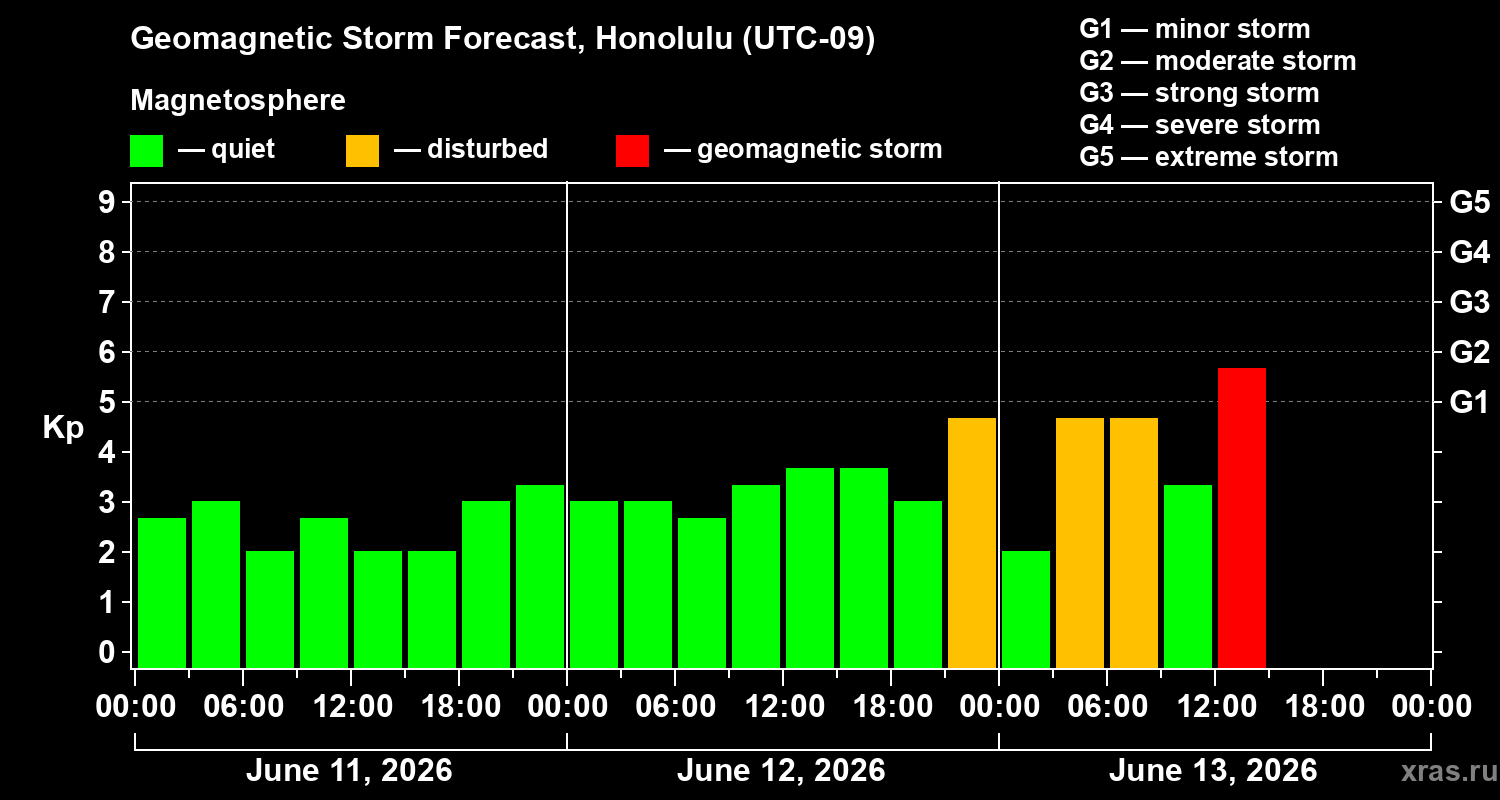 Geomagnetic Storm Forecast, Honolulu (UTC-09)

Magnetosphere

— quiet — disturbed — geomagnetic storm

G1 — minor storm
G2 — moderate storm
G3 — strong storm
G4 — severe storm
G5 — extreme storm

Kp

9
8
7
6
5
4
3
2
1
0

G5
G4
G3
G2
G1

00:00 06:00 12:00 18:00 00:00 06:00 12:00 18:00 00:00 06:00 12:00 18:00 00:00

June 11, 2026 June 12, 2026 June 13, 2026

xras.ru